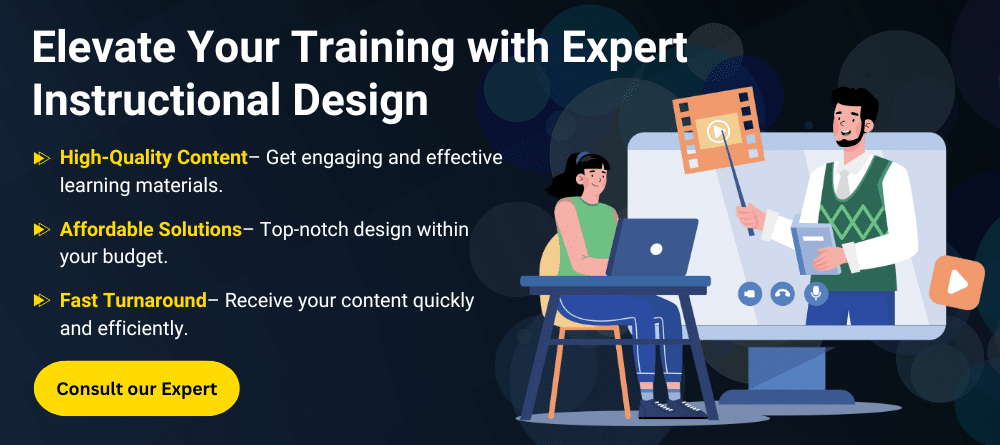 Elevate Your Training with Expert Instructional Design

High-Quality Content– Get engaging and effective learning materials.

Affordable Solutions– Top-notch design within your budget.

Fast Turnaround– Receive your content quickly and efficiently.

Consult our Expert